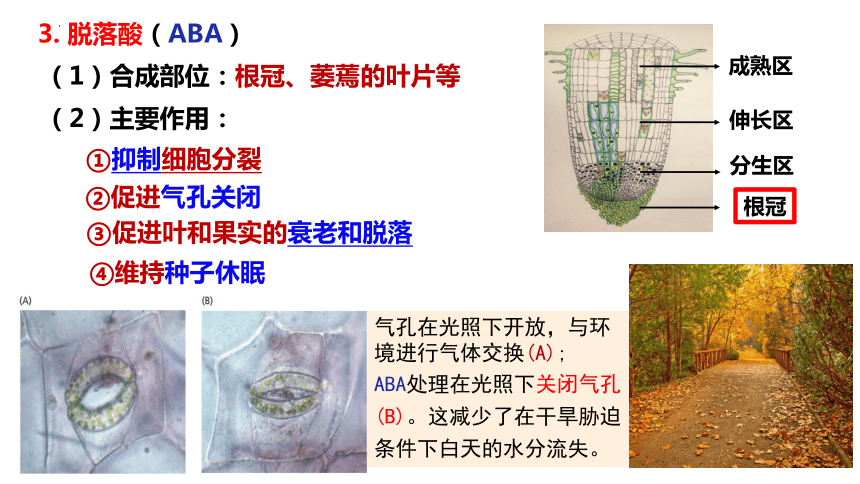 3. 脱落酸（ABA）

（1）合成部位：根冠、萎蔫的叶片等

（2）主要作用：

①抑制细胞分裂

②促进气孔关闭

③促进叶和果实的衰老和脱落

④维持种子休眠

成熟区

伸长区

分生区

根冠

(A)

(B)

气孔在光照下开放，与环境进行气体交换(A)；ABA处理在光照下关闭气孔(B)。这减少了在干旱胁迫条件下白天的水分流失。